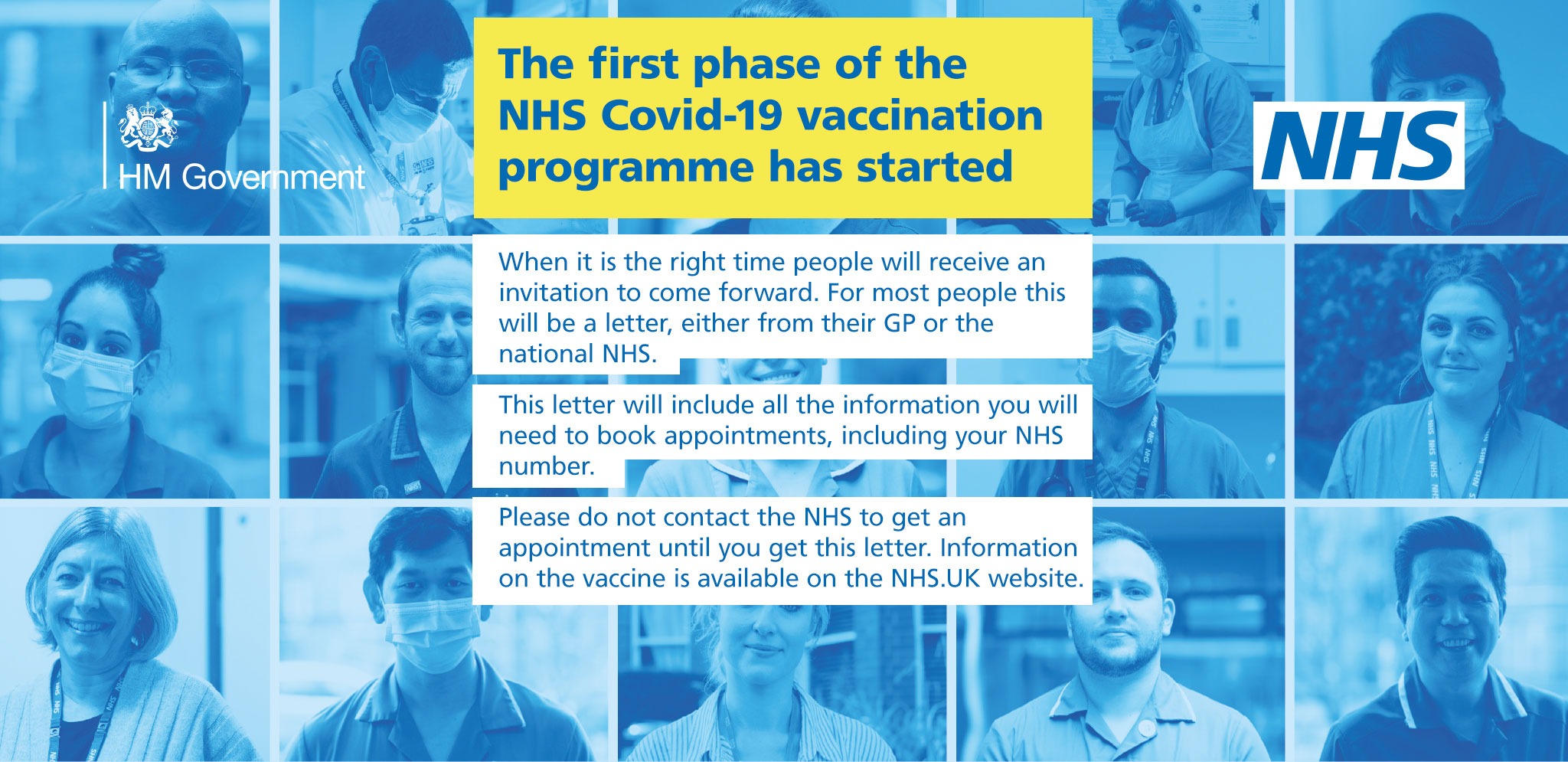 HM Government

The first phase of the NHS Covid-19 vaccination programme has started

NHS

When it is the right time people will receive an invitation to come forward. For most people this will be a letter, either from their GP or the national NHS.

This letter will include all the information you will need to book appointments, including your NHS number.

Please do not contact the NHS to get an appointment until you get this letter. Information on the vaccine is available on the NHS.UK website.